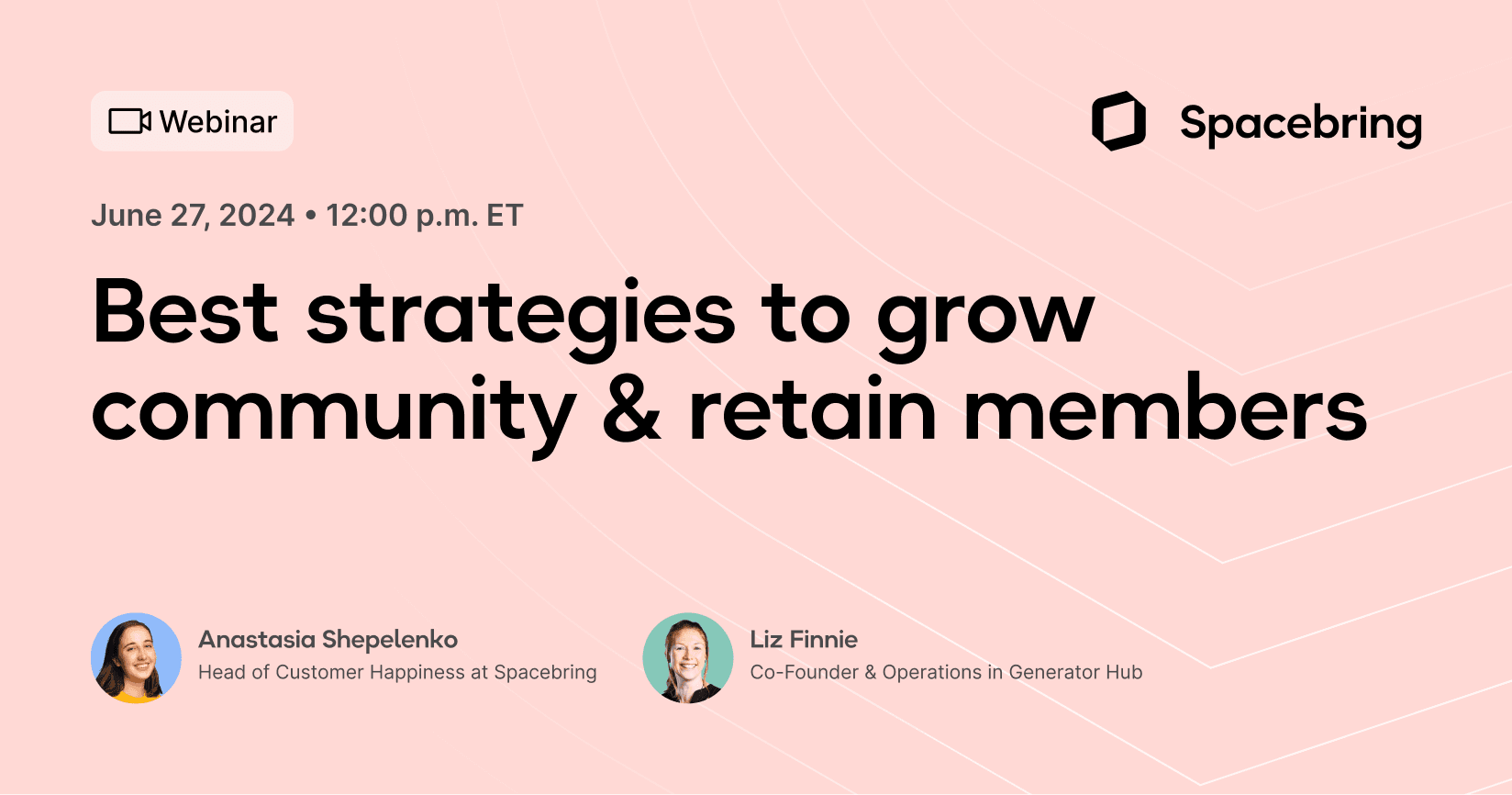 Webinar

Spacebring

June 27, 2024 • 12:00 p.m. ET

Best strategies to grow community & retain members

Anastasia Shepelenko
Head of Customer Happiness at Spacebring

Liz Finnie
Co-Founder & Operations in Generator Hub